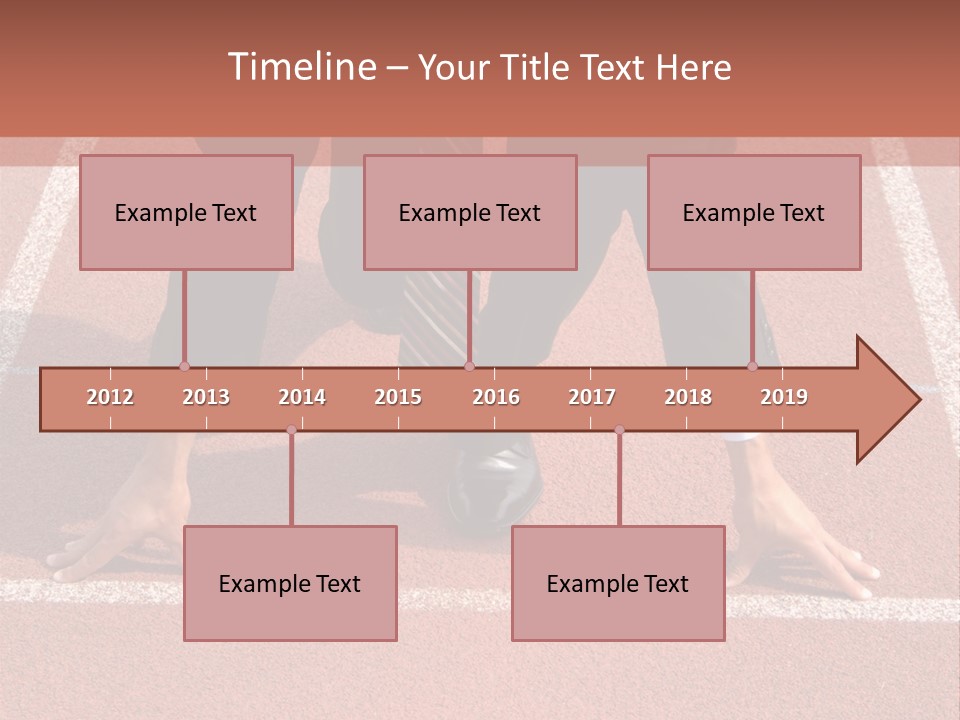 Timeline – Your Title Text Here

Example Text

Example Text

Example Text

2012 2013 2014 2015 2016 2017 2018 2019

Example Text

Example Text